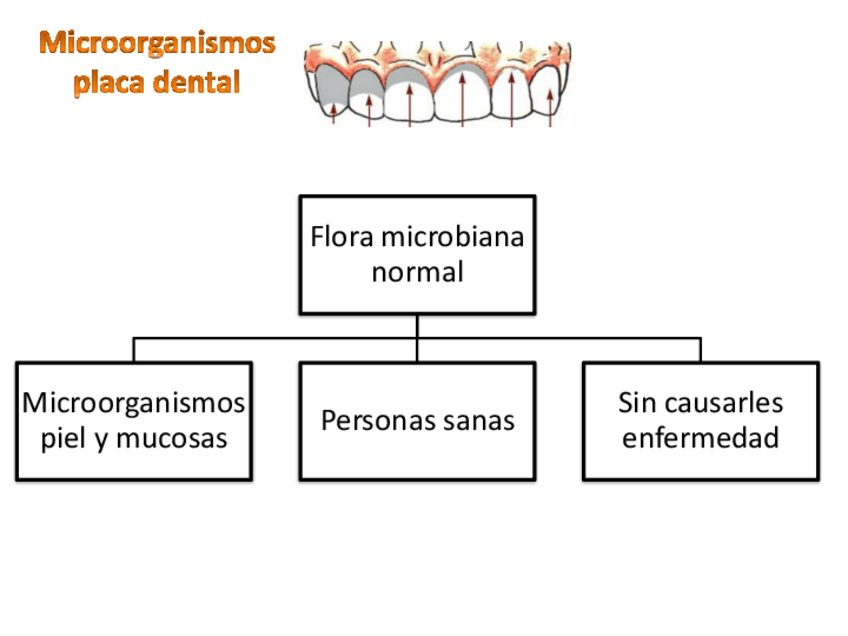 Microorganismos placa dental

Flora microbiana normal

Microorganismos piel y mucosas

Personas sanas

Sin causarles enfermedad